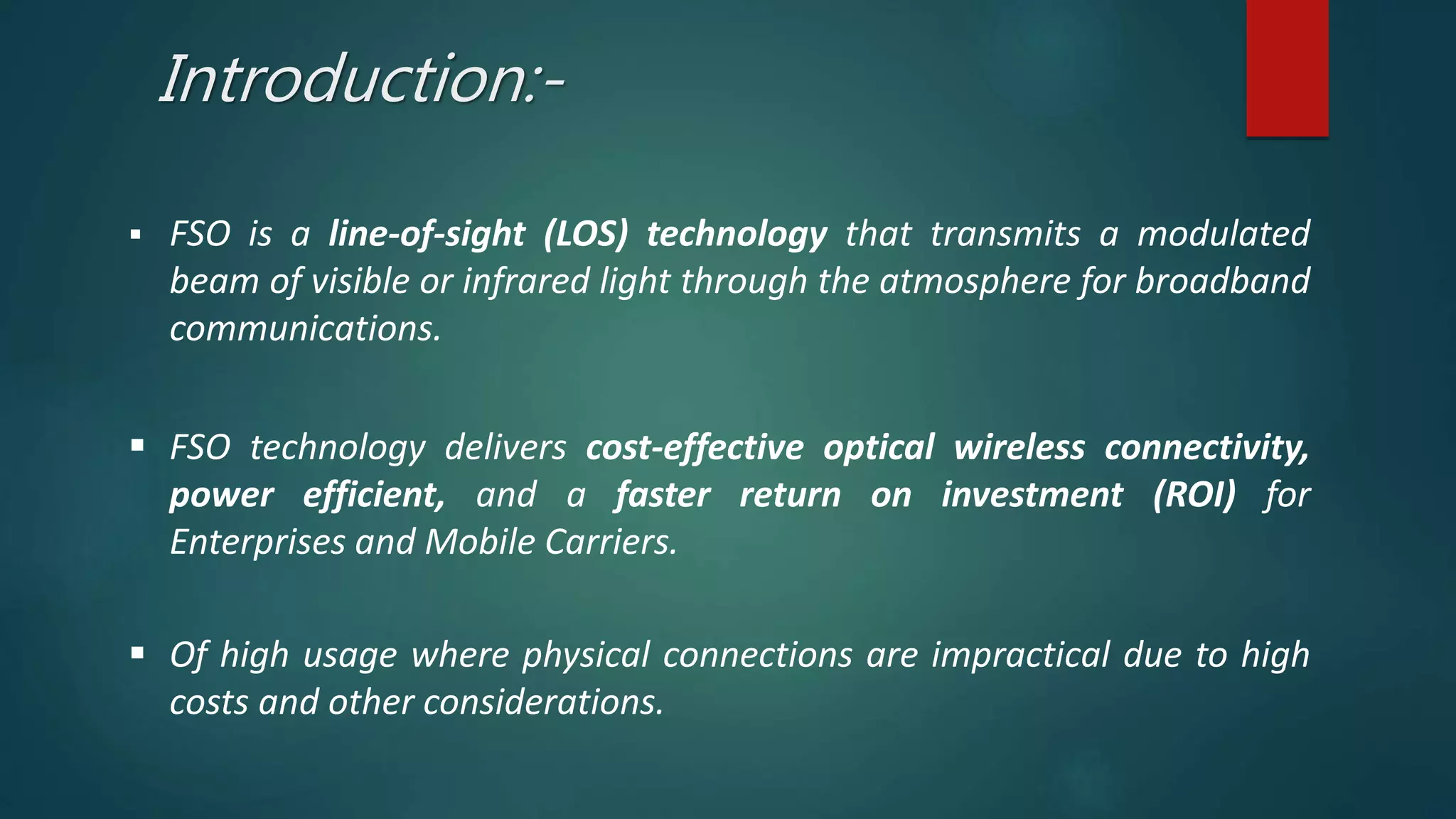 Introduction:-

▪ FSO is a line-of-sight (LOS) technology that transmits a modulated beam of visible or infrared light through the atmosphere for broadband communications.

▪ FSO technology delivers cost-effective optical wireless connectivity, power efficient, and a faster return on investment (ROI) for Enterprises and Mobile Carriers.

▪ Of high usage where physical connections are impractical due to high costs and other considerations.